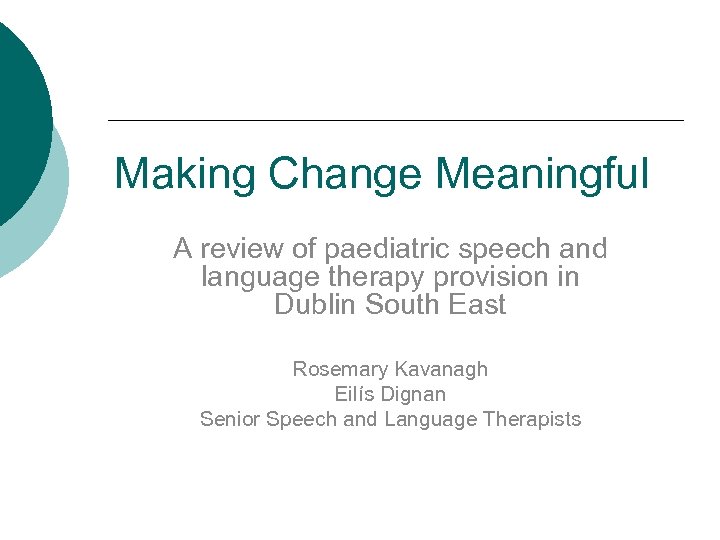 Making Change Meaningful

A review of paediatric speech and language therapy provision in Dublin South East

Rosemary Kavanagh
Eilís Dignan
Senior Speech and Language Therapists